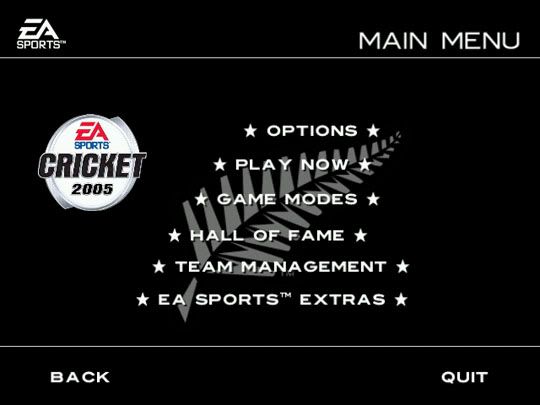 EA SPORTS™

MAIN MENU

EA SPORTS CRICKET 2005

★ OPTIONS ★

★ PLAY NOW ★

★ GAME MODES ★

★ HALL OF FAME ★

★ TEAM MANAGEMENT ★

★ EA SPORTS™ EXTRAS ★

BACK

QUIT